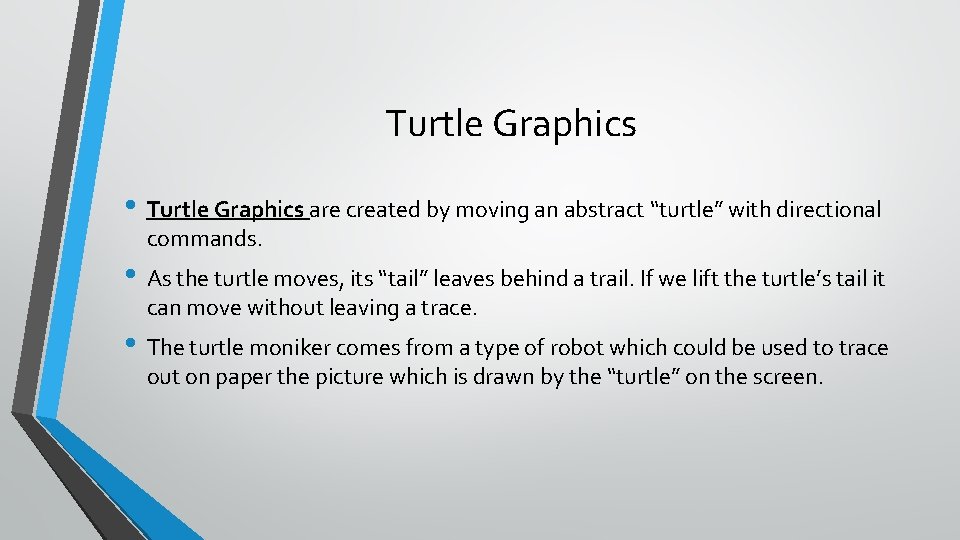 Turtle Graphics

• Turtle Graphics are created by moving an abstract “turtle” with directional commands.

• As the turtle moves, its “tail” leaves behind a trail. If we lift the turtle’s tail it can move without leaving a trace.

• The turtle moniker comes from a type of robot which could be used to trace out on paper the picture which is drawn by the “turtle” on the screen.